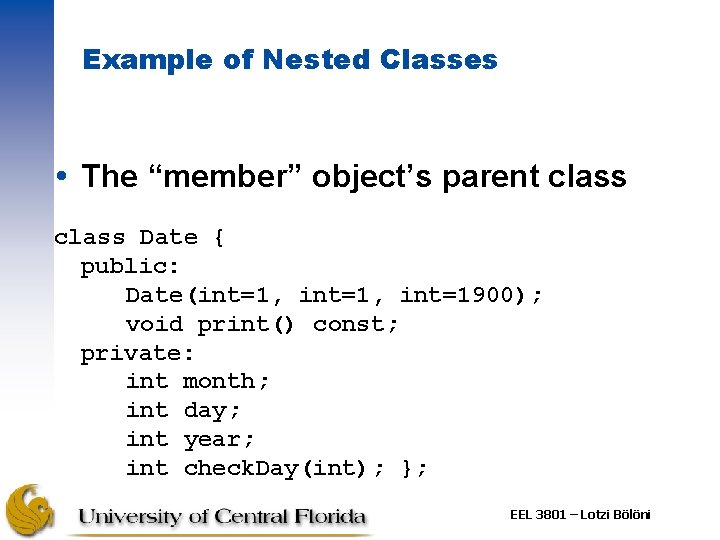 Example of Nested Classes

• The “member” object’s parent class

class Date {
  public:
     Date(int=1, int=1, int=1900);
     void print() const;
  private:
     int month;
     int day;
     int year;
     int checkDay(int); };

University of Central Florida

EEL 3801 – Lotzi Bölöni